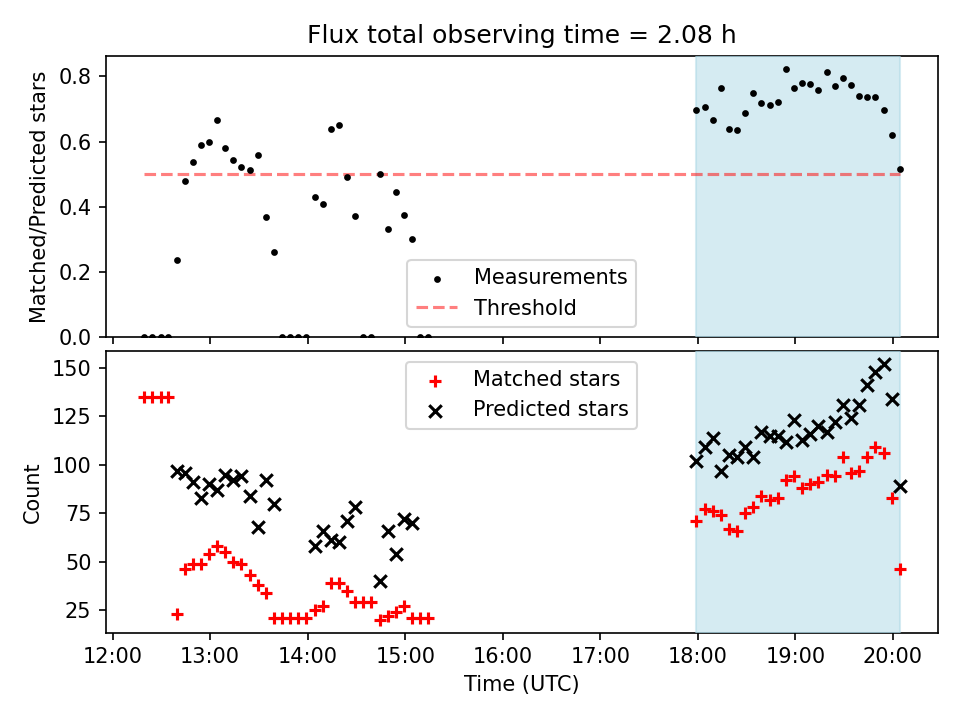 Flux total observing time = 2.08 h

Matched/Predicted stars

0.8
0.6
0.4
0.2
0.0

Measurements
Threshold

Count

150
125
100
75
50
25

Matched stars
Predicted stars

12:00 13:00 14:00 15:00 16:00 17:00 18:00 19:00 20:00

Time (UTC)